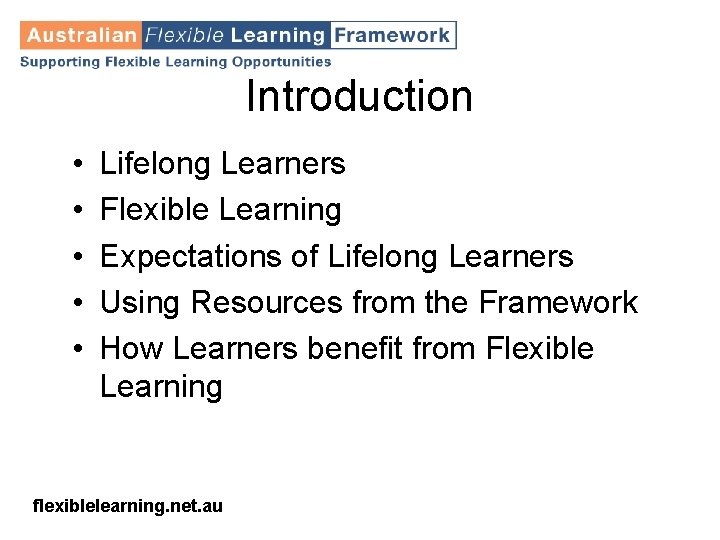 Australian Flexible Learning Framework
Supporting Flexible Learning Opportunities

Introduction

• Lifelong Learners
• Flexible Learning
• Expectations of Lifelong Learners
• Using Resources from the Framework
• How Learners benefit from Flexible Learning

flexiblelearning.net.au